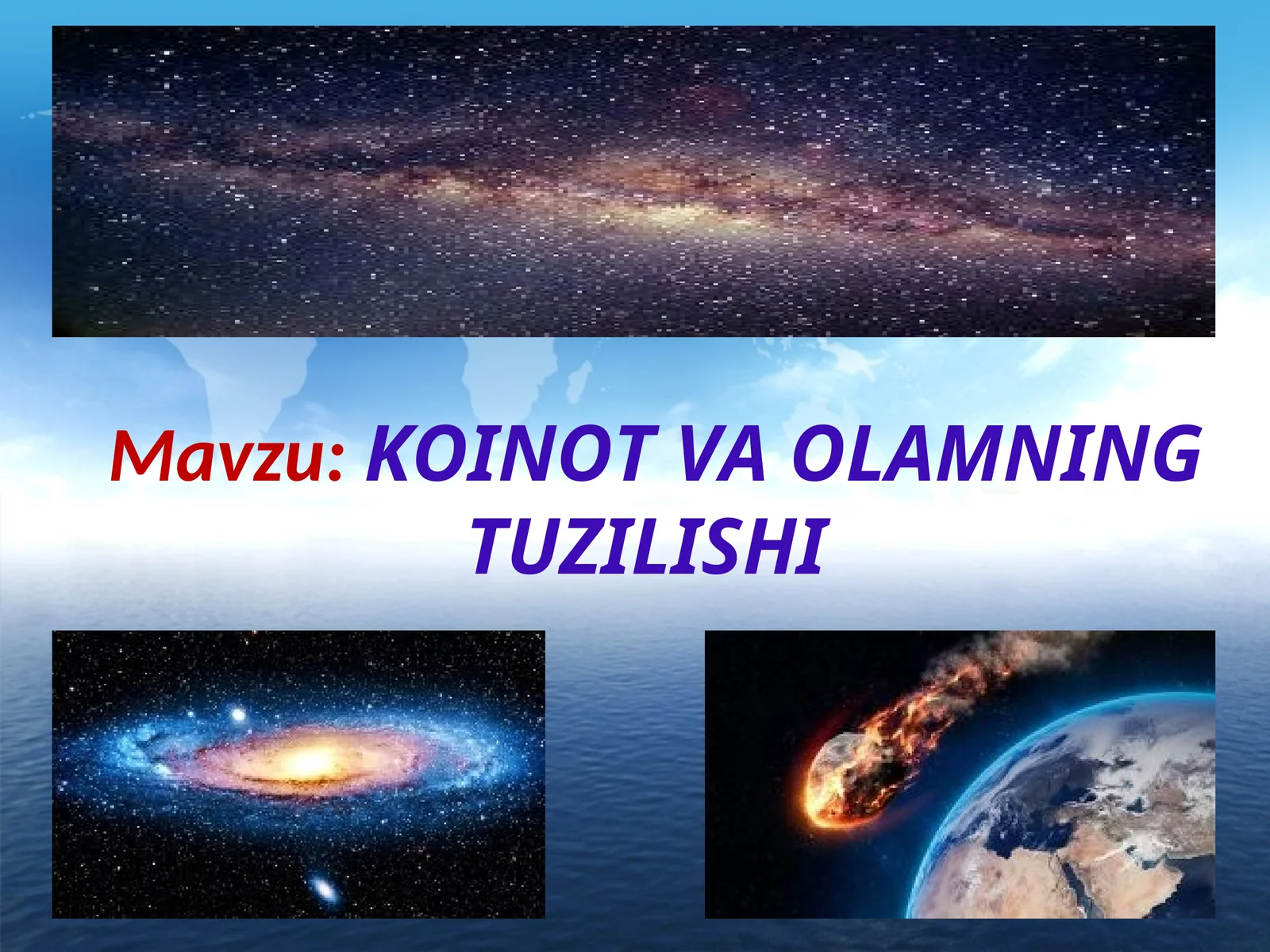 Mavzu: KOINOT VA OLAMNING TUZILISHI